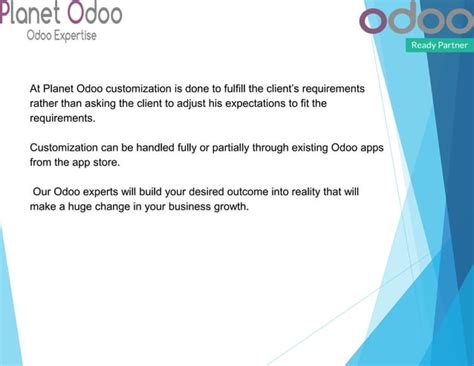 Planet Odoo
Odoo Expertise

odoo
Ready Partner

At Planet Odoo customization is done to fulfill the client's requirements rather than asking the client to adjust his expectations to fit the requirements.

Customization can be handled fully or partially through existing Odoo apps from the app store.

Our Odoo experts will build your desired outcome into reality that will make a huge change in your business growth.